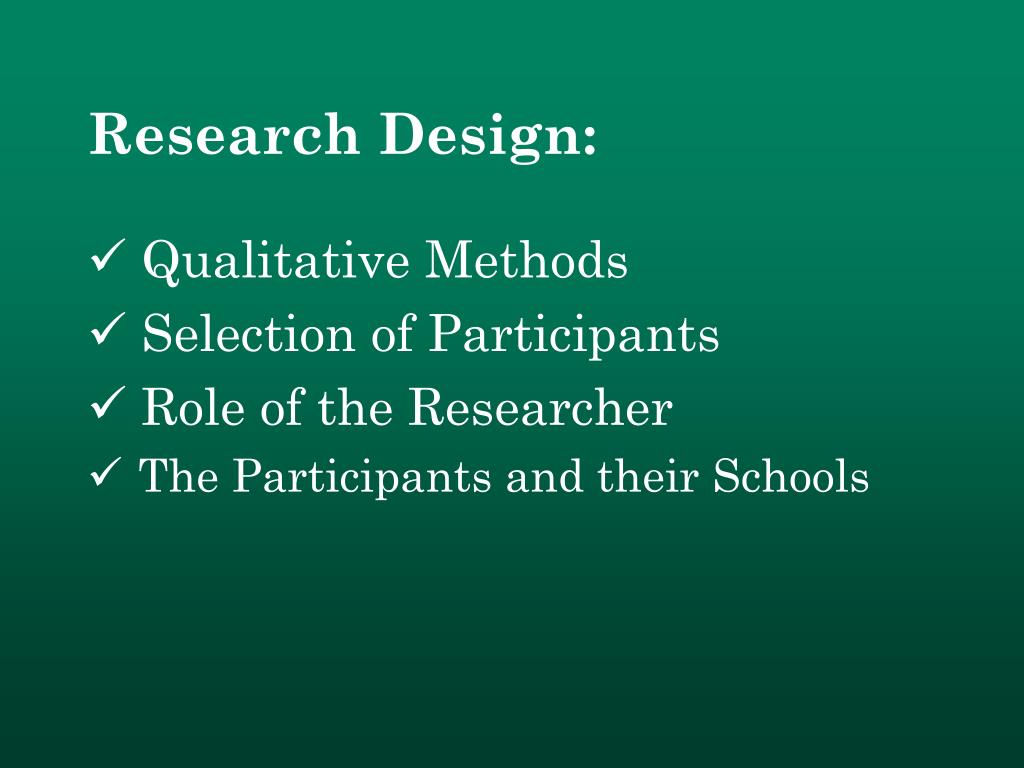 Research Design:

✓ Qualitative Methods
✓ Selection of Participants
✓ Role of the Researcher
✓ The Participants and their Schools